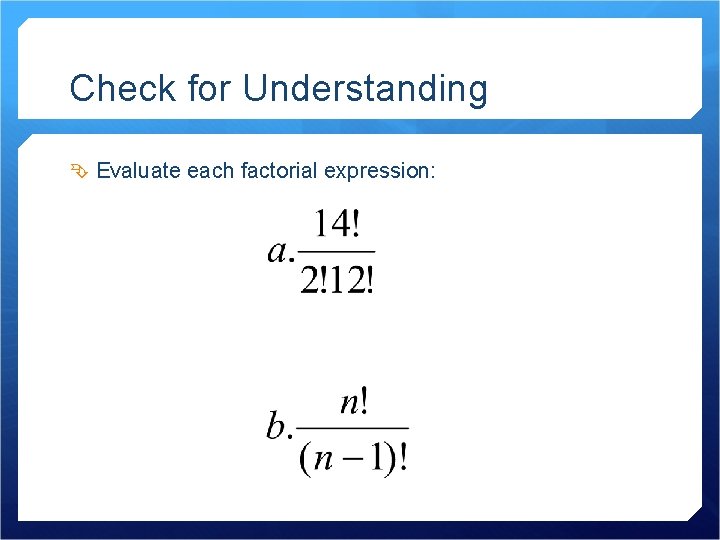 Check for Understanding

Evaluate each factorial expression:

$a. \frac{14!}{2!12!}$

$b. \frac{n!}{(n-1)!}$